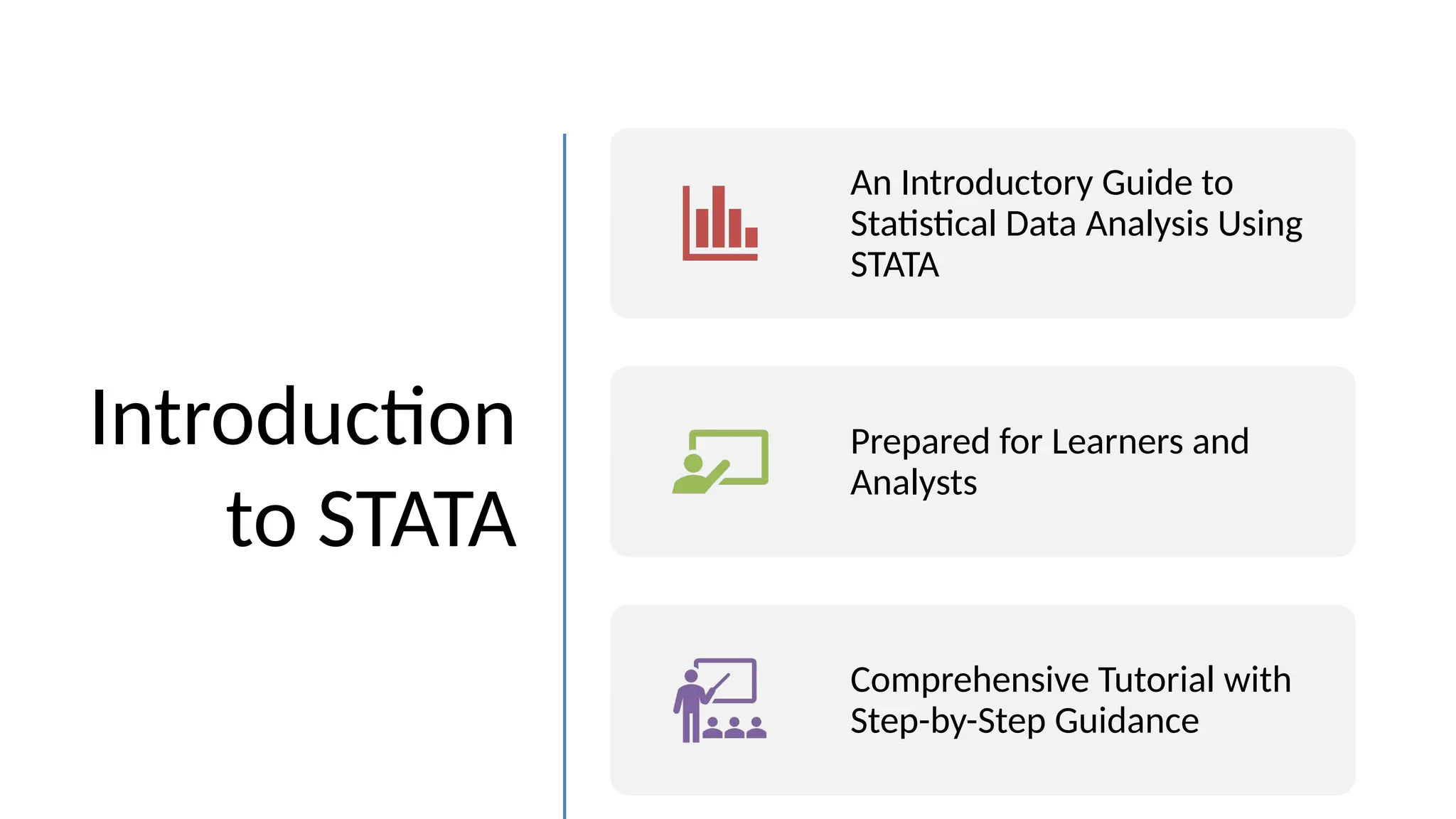 Introduction to STATA

An Introductory Guide to Statistical Data Analysis Using STATA

Prepared for Learners and Analysts

Comprehensive Tutorial with Step-by-Step Guidance